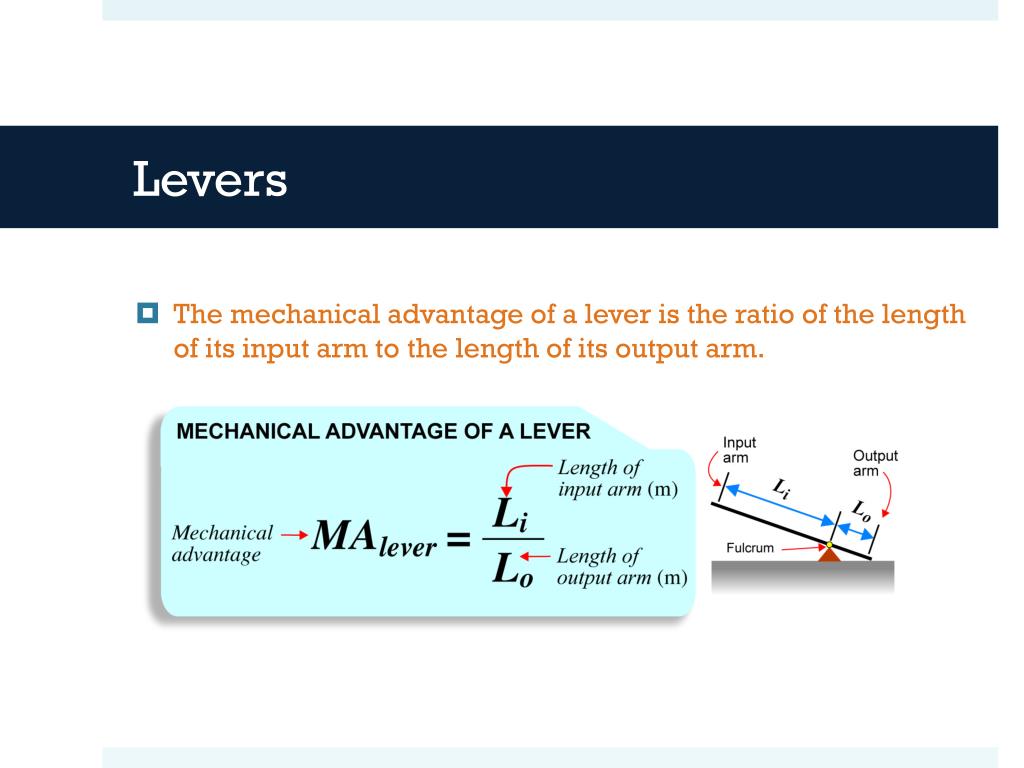 Levers

The mechanical advantage of a lever is the ratio of the length of its input arm to the length of its output arm.

MECHANICAL ADVANTAGE OF A LEVER

Mechanical advantage → $MA_{lever} = \frac{L_i}{L_o}$

Length of input arm (m)

Length of output arm (m)

Input arm

Output arm

$L_i$

$L_o$

Fulcrum